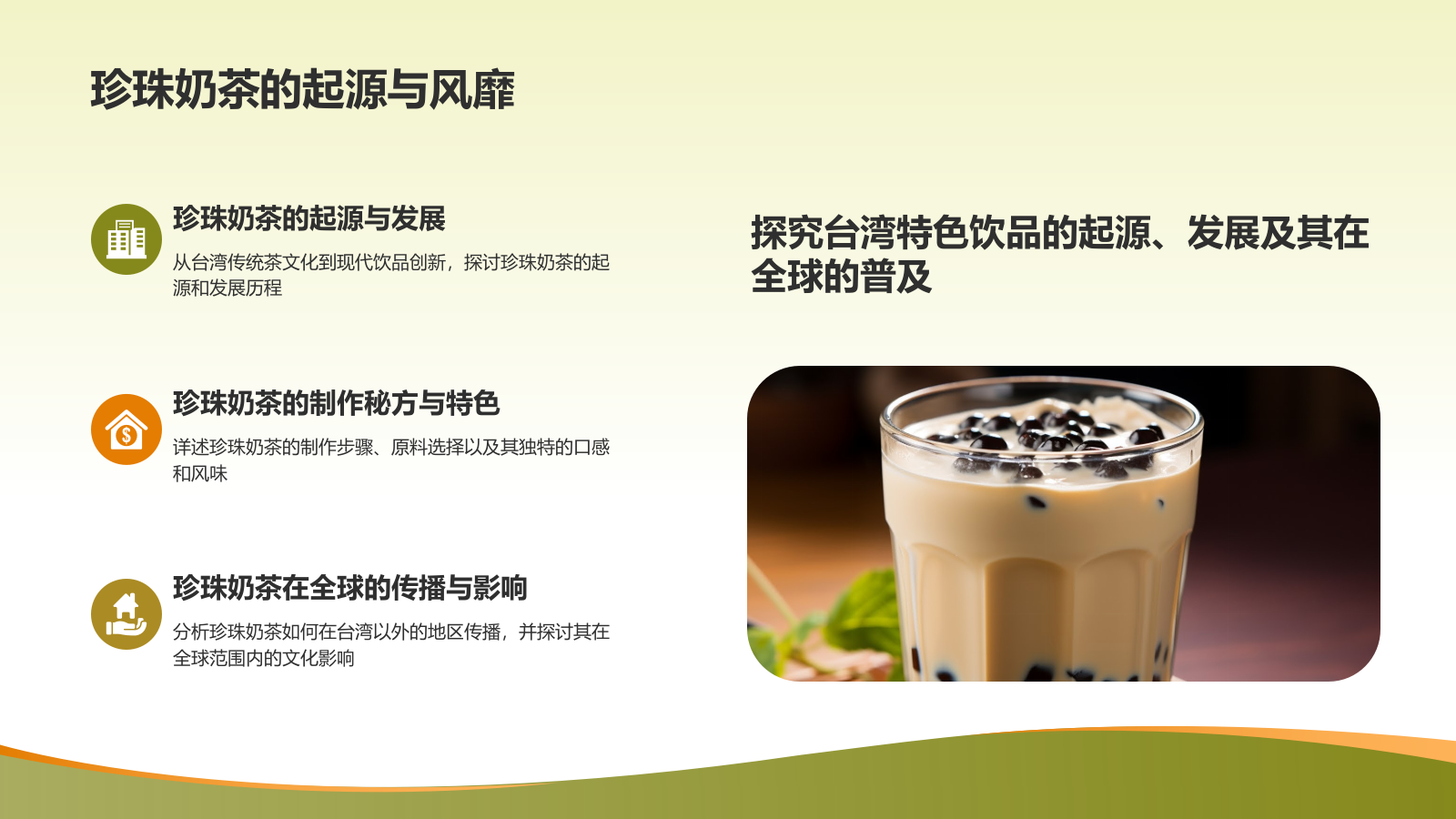 珍珠奶茶的起源与风靡

珍珠奶茶的起源与发展

从台湾传统茶文化到现代饮品创新，探讨珍珠奶茶的起源和发展历程

珍珠奶茶的制作秘方与特色

详述珍珠奶茶的制作步骤、原料选择以及其独特的口感和风味

珍珠奶茶在全球的传播与影响

分析珍珠奶茶如何在台湾以外的地区传播，并探讨其在全球范围内的文化影响

探究台湾特色饮品的起源、发展及其在全球的普及